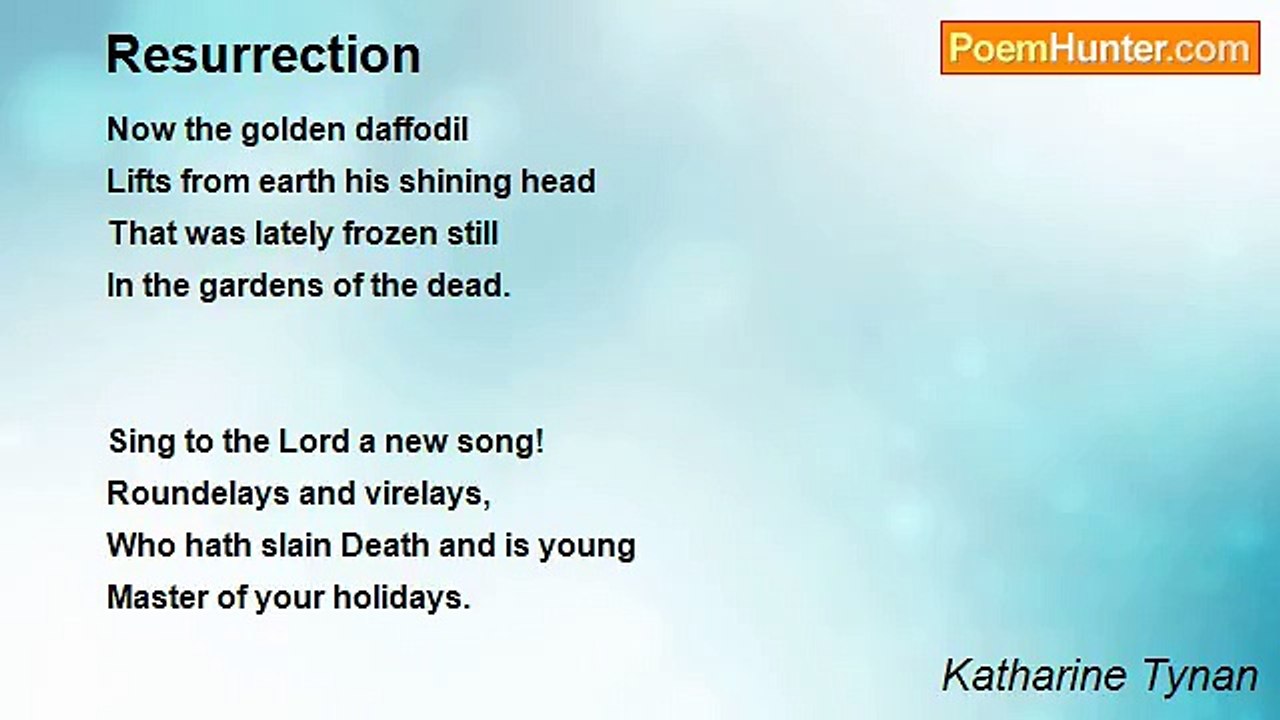 Resurrection

PoemHunter.com

Now the golden daffodil
Lifts from earth his shining head
That was lately frozen still
In the gardens of the dead.

Sing to the Lord a new song!
Roundelays and virelays,
Who hath slain Death and is young
Master of your holidays.

Katharine Tynan